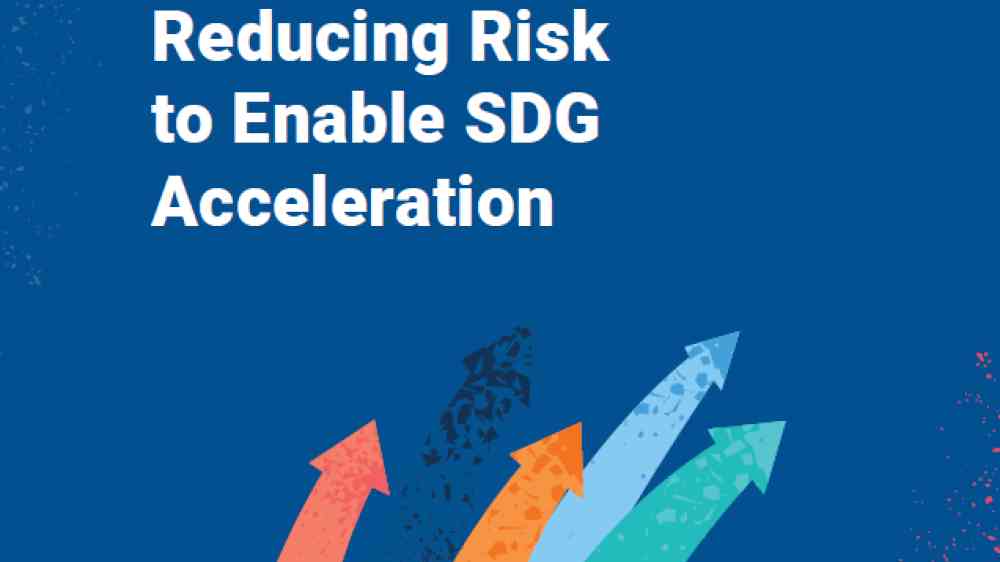 Reducing Risk to Enable SDG Acceleration